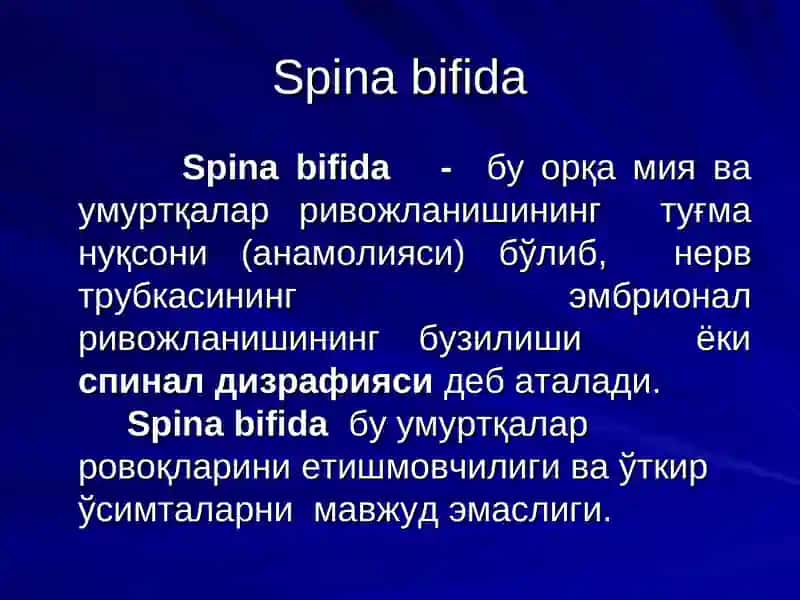 Spina bifida

Spina bifida - бу орқа мия ва умуртқалар ривожланишининг туғма нуқсони (анамолияси) бўлиб, нерв трубкасининг эмбрионал ривожланишининг бузилиши ёки спинал дизрафияси деб аталади.

Spina bifida бу умуртқалар ровоқларини етишмовчилиги ва ўткир ўсимталарни мавжуд эмаслиги.